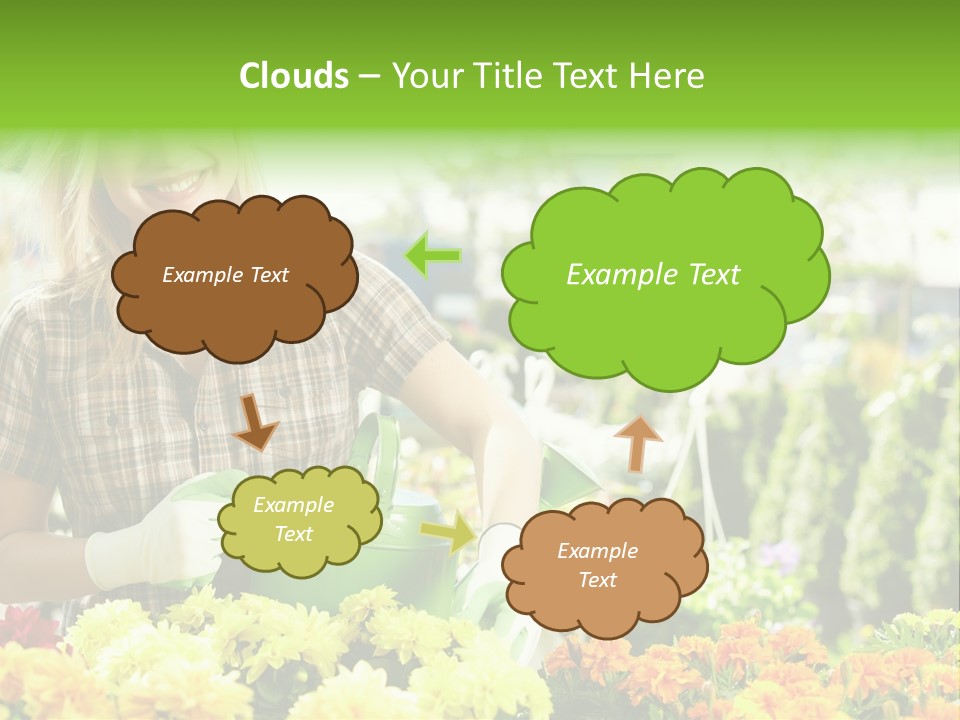 Clouds – Your Title Text Here

Example Text

Example Text

Example Text

Example Text